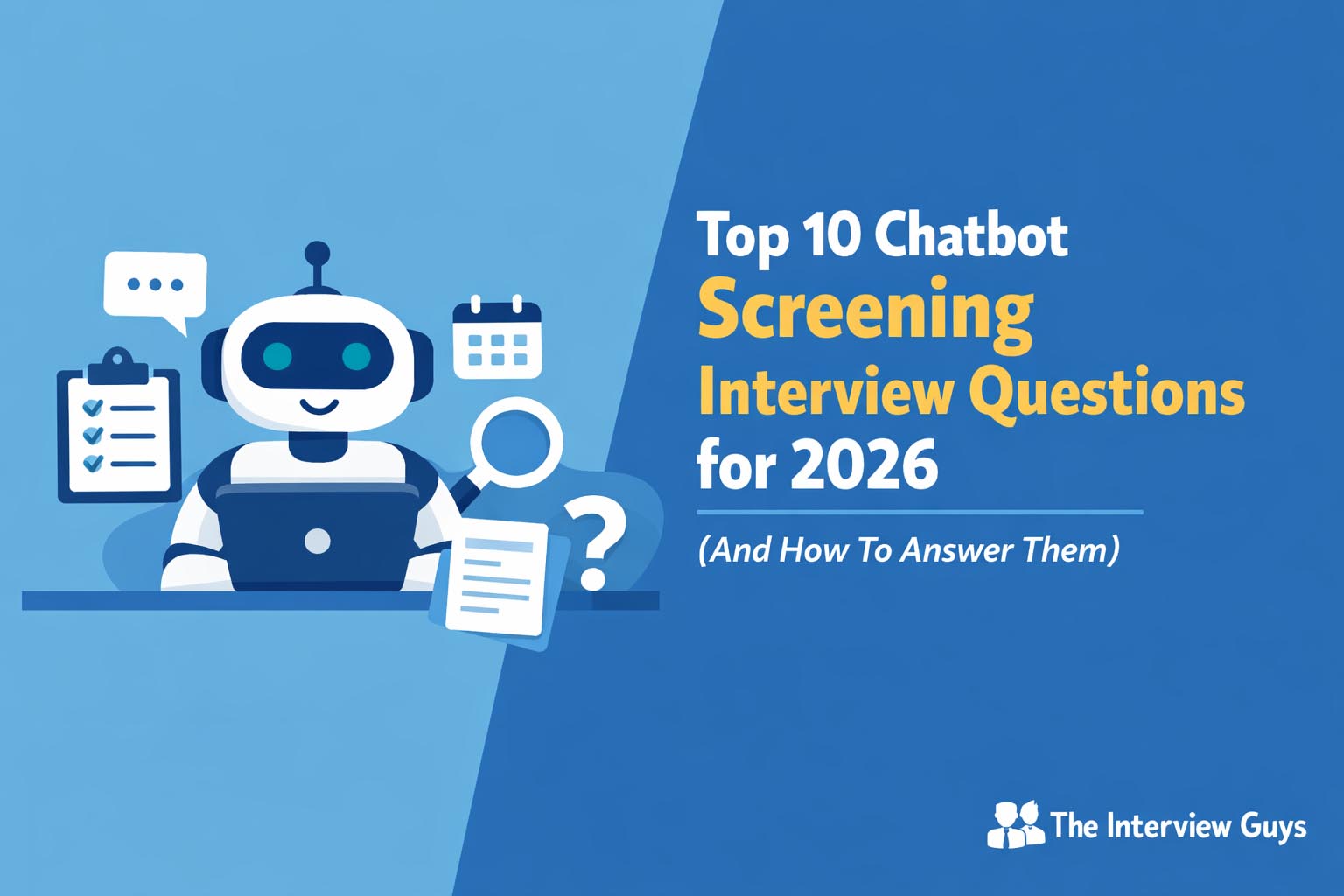 Top 10 Chatbot Screening Interview Questions for 2026

(And How To Answer Them)

?

The Interview Guys